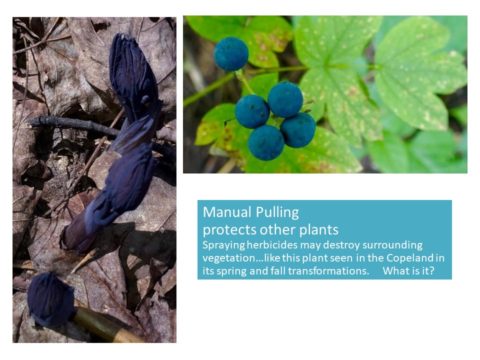 Manual Pulling
protects other plants

Spraying herbicides may destroy surrounding vegetation…like this plant seen in the Copeland in its spring and fall transformations. What is it?